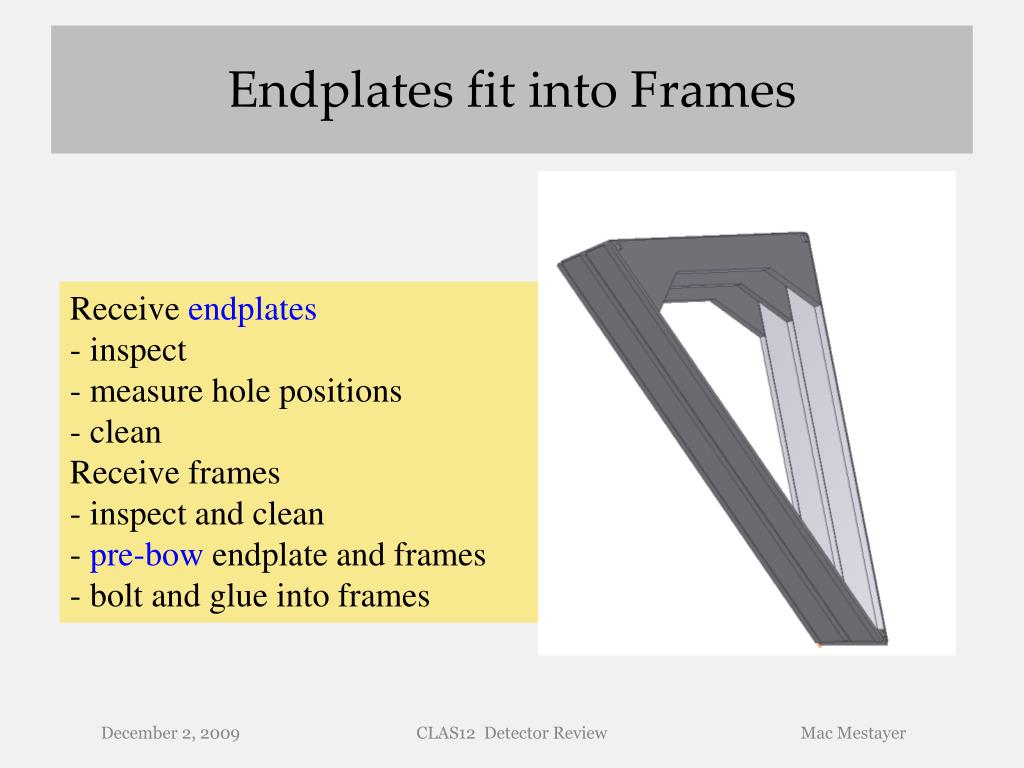 Endplates fit into Frames

Receive endplates
- inspect
- measure hole positions
- clean
Receive frames
- inspect and clean
- pre-bow endplate and frames
- bolt and glue into frames

December 2, 2009

CLAS12 Detector Review

Mac Mestayer